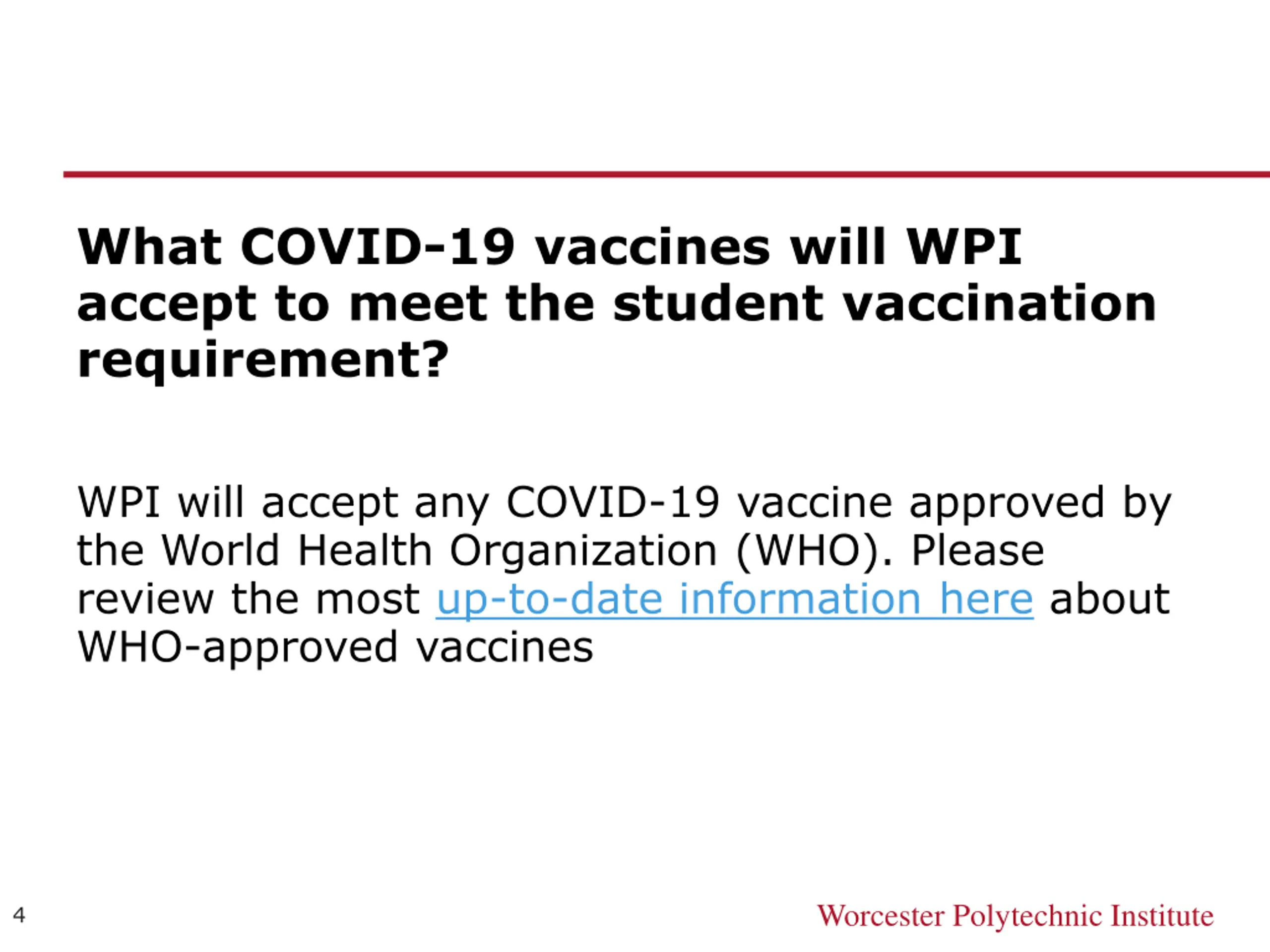 What COVID-19 vaccines will WPI accept to meet the student vaccination requirement?

WPI will accept any COVID-19 vaccine approved by the World Health Organization (WHO). Please review the most up-to-date information here about WHO-approved vaccines

4

Worcester Polytechnic Institute